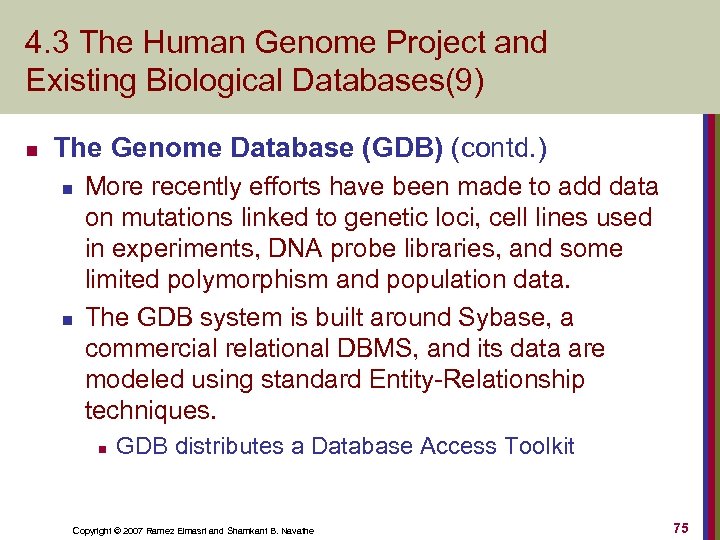 4.3 The Human Genome Project and Existing Biological Databases(9)

The Genome Database (GDB) (contd.)

More recently efforts have been made to add data on mutations linked to genetic loci, cell lines used in experiments, DNA probe libraries, and some limited polymorphism and population data.

The GDB system is built around Sybase, a commercial relational DBMS, and its data are modeled using standard Entity-Relationship techniques.

GDB distributes a Database Access Toolkit

Copyright © 2007 Ramez Elmasri and Shamkant B. Navathe

75